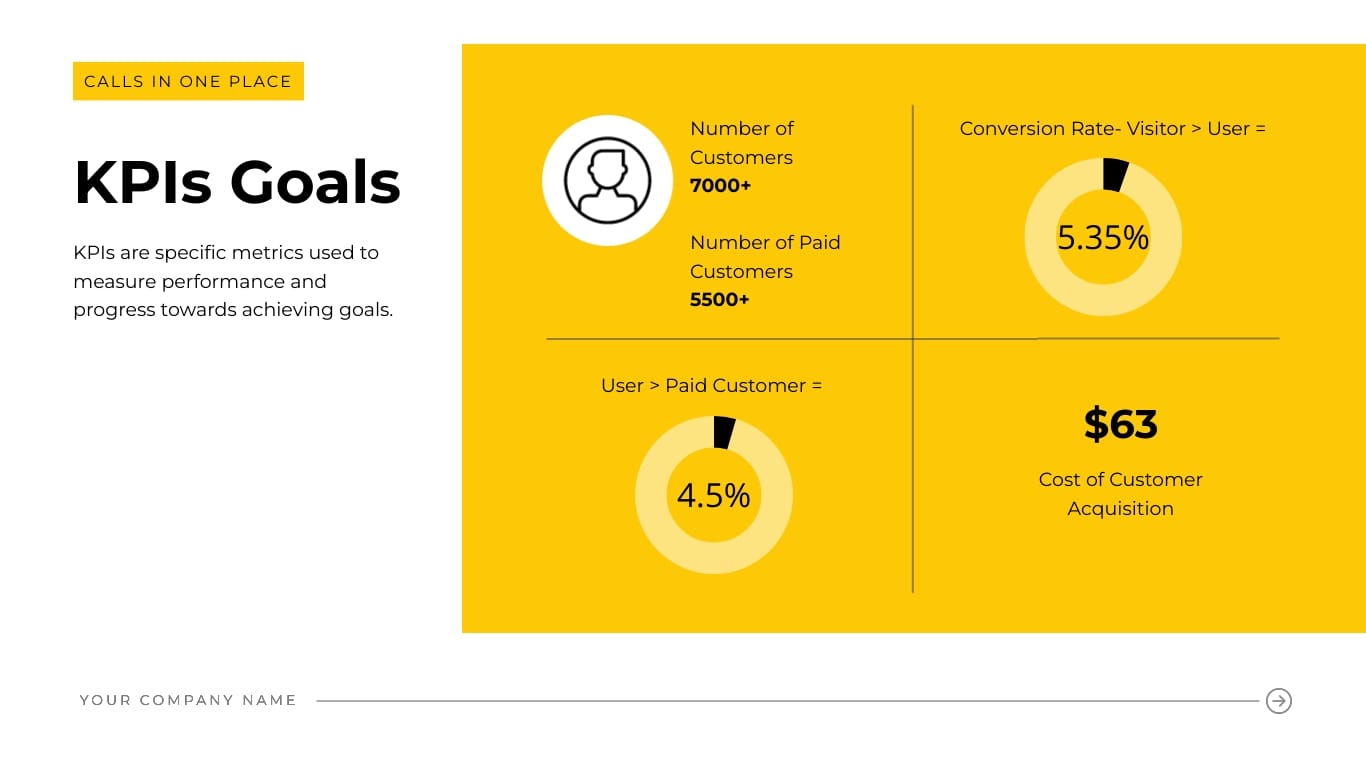 CALLS IN ONE PLACE

KPIs Goals

KPIs are specific metrics used to measure performance and progress towards achieving goals.

Number of Customers
7000+

Number of Paid Customers
5500+

Conversion Rate- Visitor > User =

5.35%

User > Paid Customer =

4.5%

$63

Cost of Customer Acquisition

YOUR COMPANY NAME